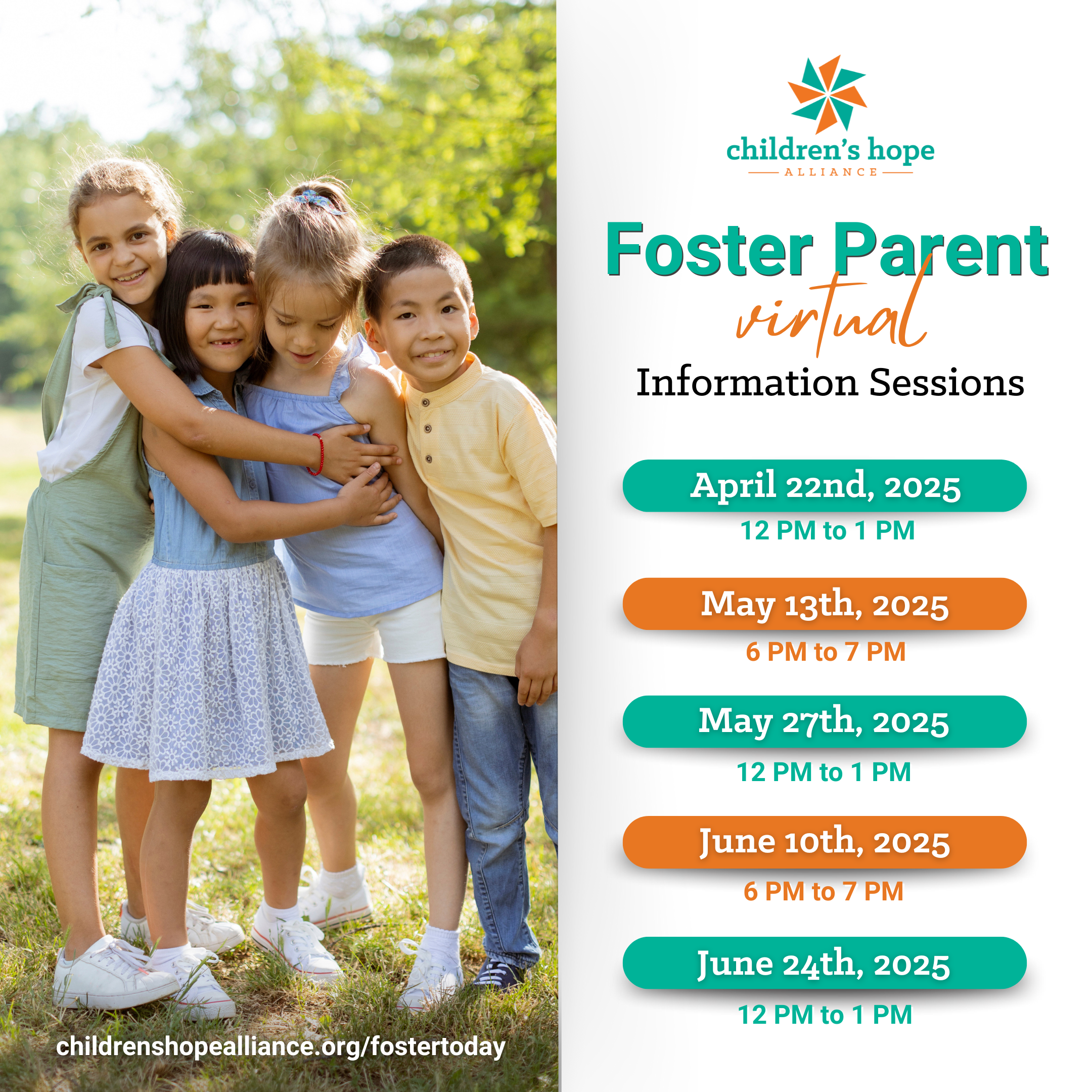 children's hope
ALLIANCE

Foster Parent
virtual
Information Sessions

April 22nd, 2025
12 PM to 1 PM

May 13th, 2025
6 PM to 7 PM

May 27th, 2025
12 PM to 1 PM

June 10th, 2025
6 PM to 7 PM

June 24th, 2025
12 PM to 1 PM

childrenshopealliance.org/fostertoday